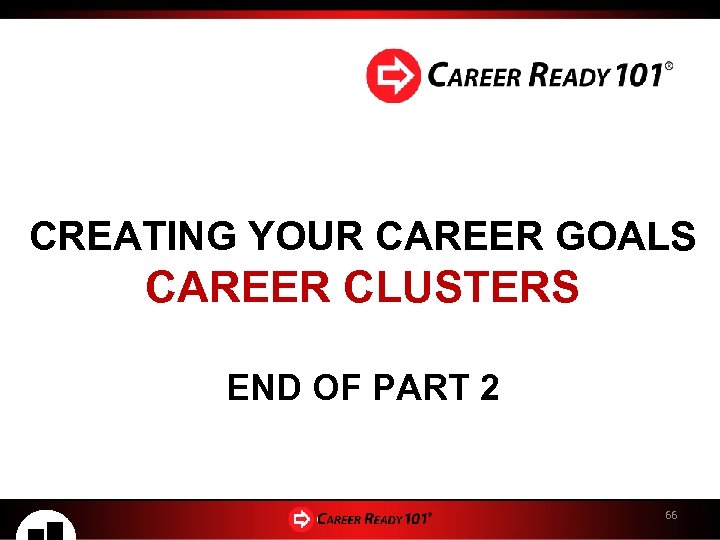 CAREER READY 101®

CREATING YOUR CAREER GOALS
CAREER CLUSTERS

END OF PART 2

CAREER READY 101®

66